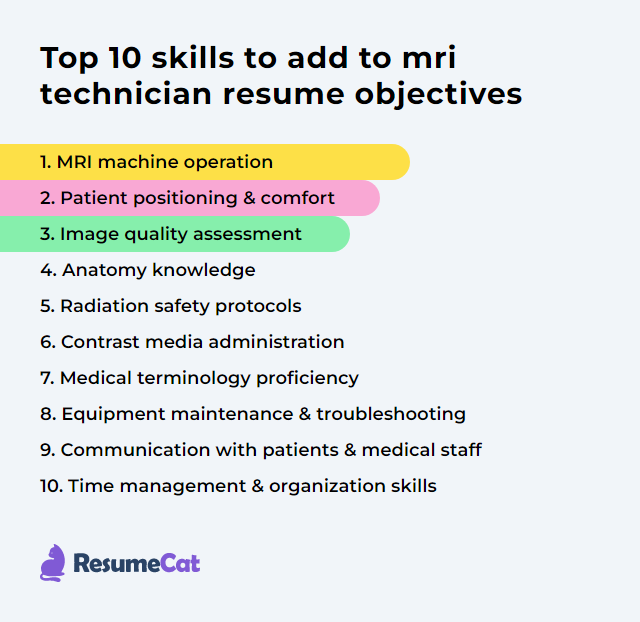 Top 10 skills to add to mri technician resume objectives

1. MRI machine operation
2. Patient positioning & comfort
3. Image quality assessment
4. Anatomy knowledge
5. Radiation safety protocols
6. Contrast media administration
7. Medical terminology proficiency
8. Equipment maintenance & troubleshooting
9. Communication with patients & medical staff
10. Time management & organization skills

ResumeCat